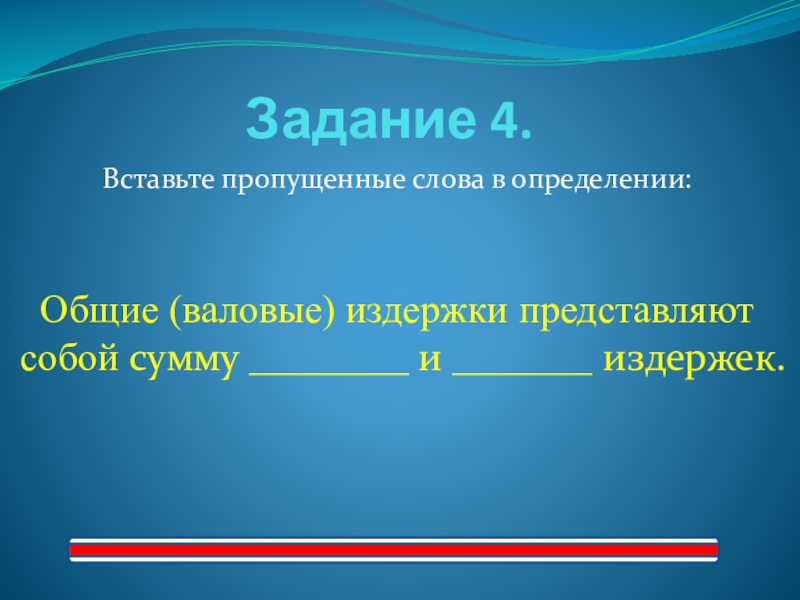 Задание 4.

Вставьте пропущенные слова в определении:

Общие (валовые) издержки представляют собой сумму ________ и _______ издержек.